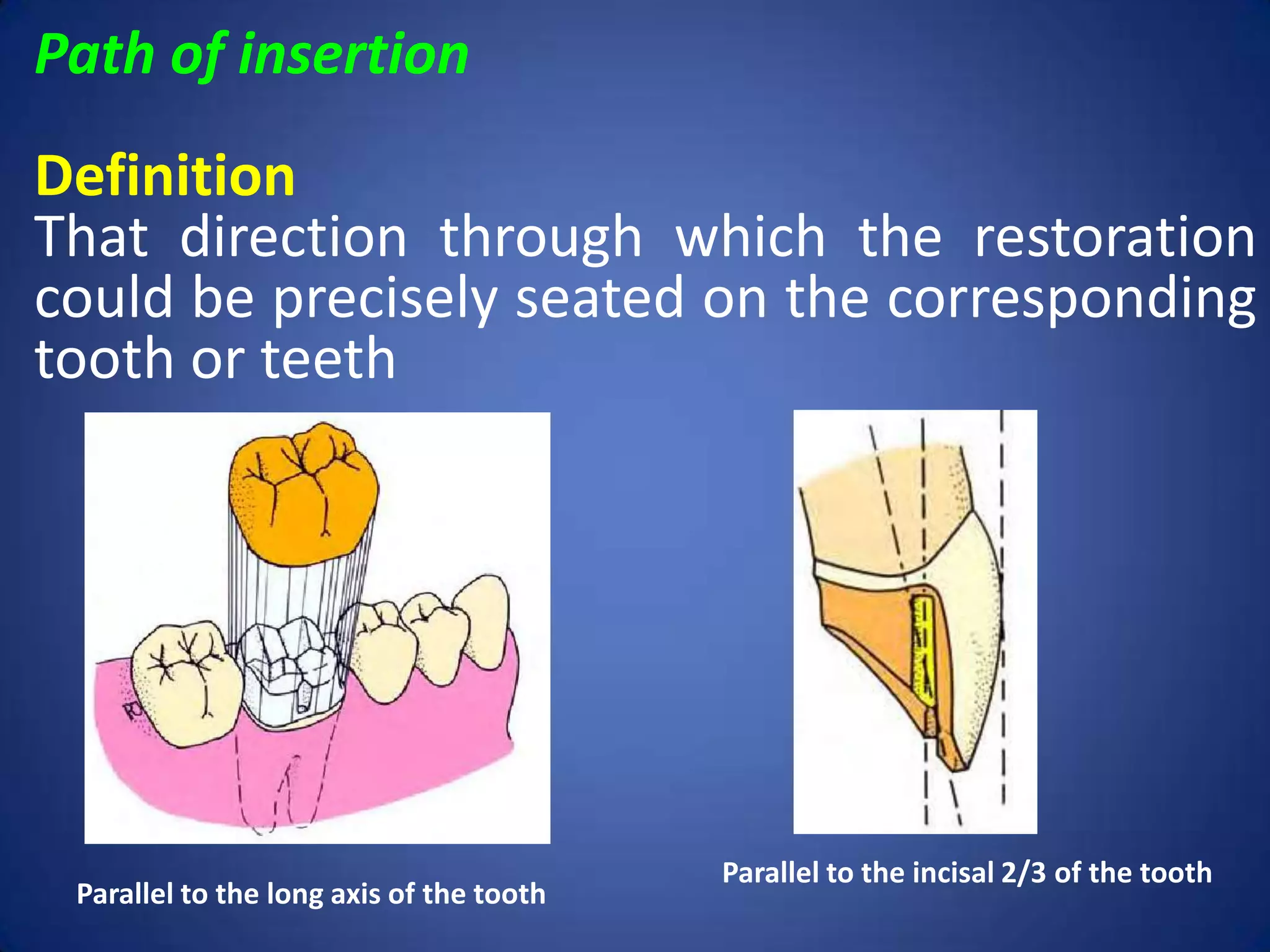 Path of insertion

Definition
That direction through which the restoration could be precisely seated on the corresponding tooth or teeth

Parallel to the long axis of the tooth

Parallel to the incisal 2/3 of the tooth